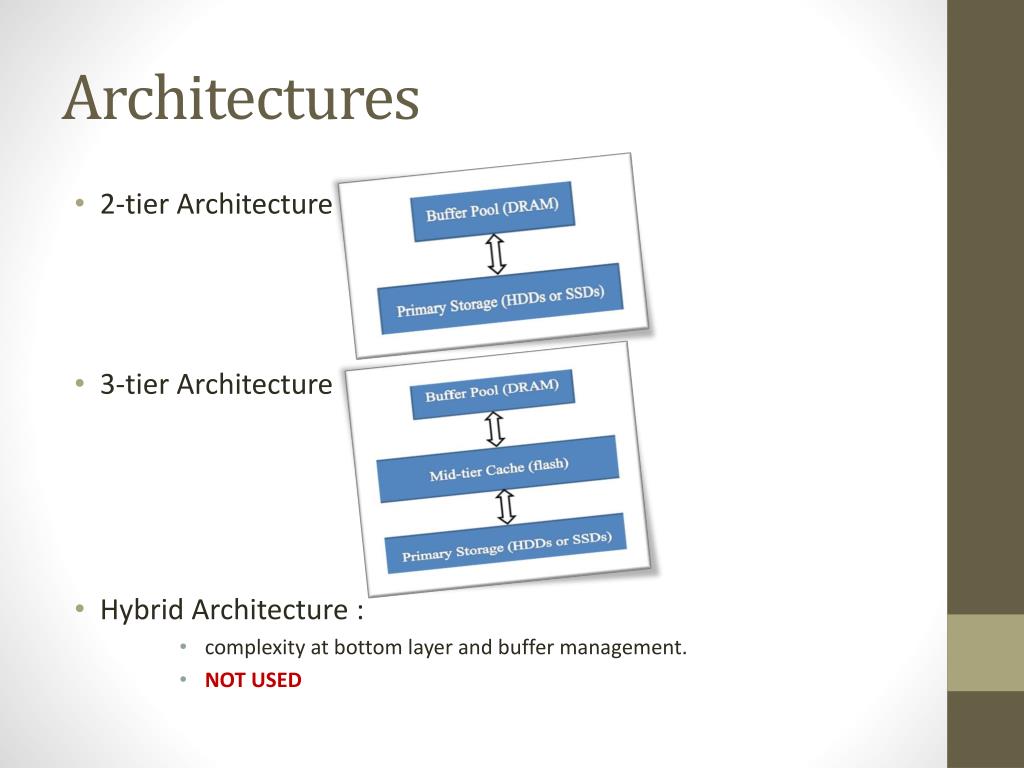 Architectures

• 2-tier Architecture

Buffer Pool (DRAM)

Primary Storage (HDDs or SSDs)

• 3-tier Architecture

Buffer Pool (DRAM)

Mid-tier Cache (flash)

Primary Storage (HDDs or SSDs)

• Hybrid Architecture :
• complexity at bottom layer and buffer management.
• NOT USED